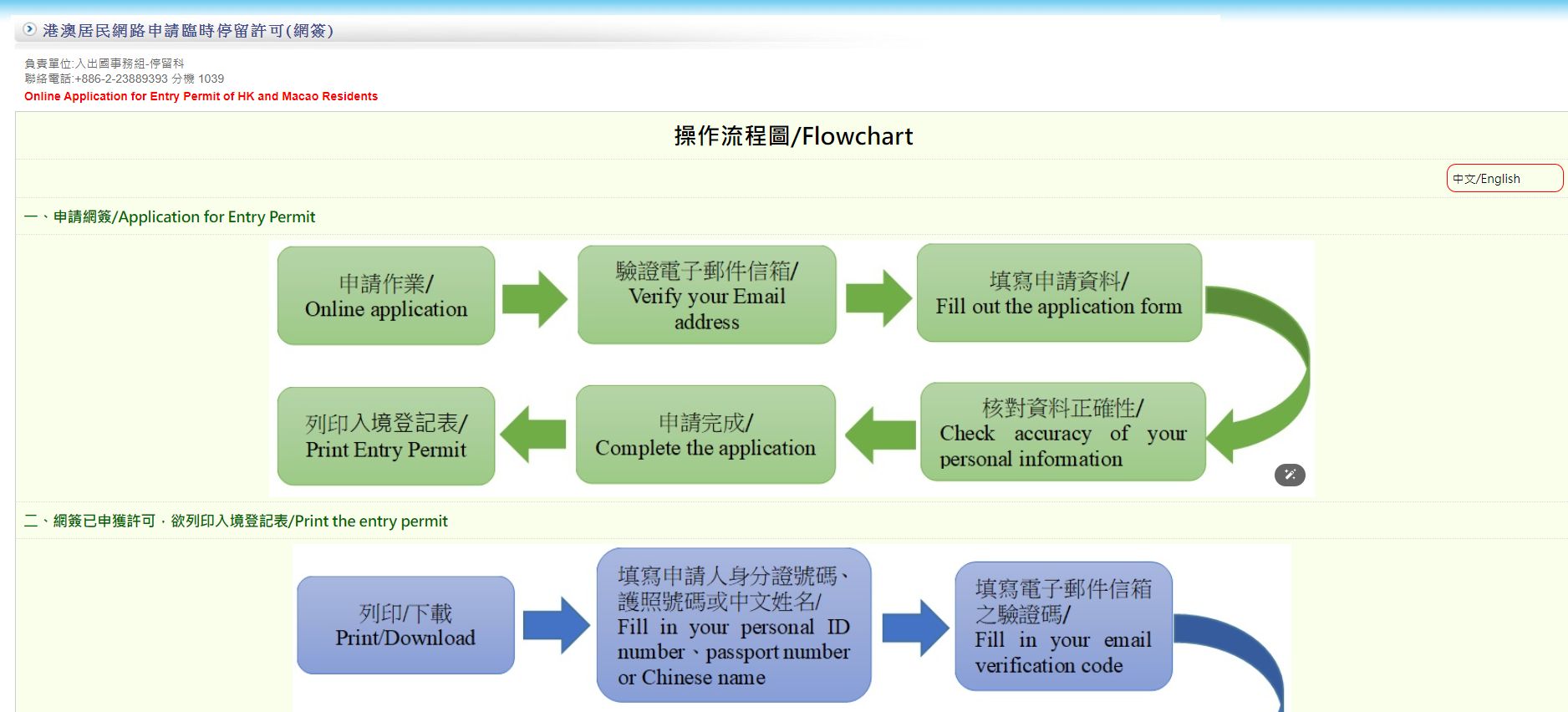 港澳居民網路申請臨時停留許可(網簽)

負責單位:入出國事務組-停留科
聯絡電話:+886-2-23889393 分機 1039
Online Application for Entry Permit of HK and Macao Residents

操作流程圖/Flowchart

中文/English

一、申請網簽/Application for Entry Permit

申請作業/ Online application

驗證電子郵件信箱/ Verify your Email address

填寫申請資料/ Fill out the application form

核對資料正確性/ Check accuracy of your personal information

申請完成/ Complete the application

列印入境登記表/ Print Entry Permit

二、網簽已申獲許可，欲列印入境登記表/Print the entry permit

列印/下載 Print/Download

填寫申請人身分證號碼、護照號碼或中文姓名/ Fill in your personal ID number、passport number or Chinese name

填寫電子郵件信箱之驗證碼/ Fill in your email verification code